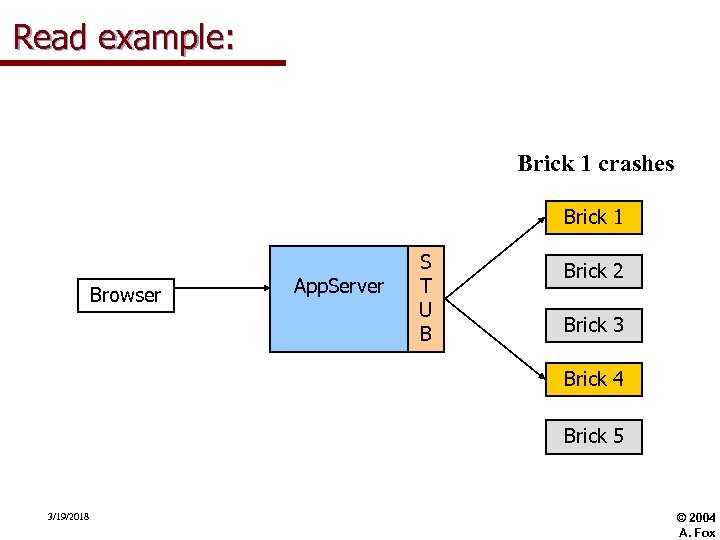 Read example:

Brick 1 crashes

Browser

AppServer

S
T
U
B

Brick 1

Brick 2

Brick 3

Brick 4

Brick 5

3/19/2018

© 2004
A. Fox